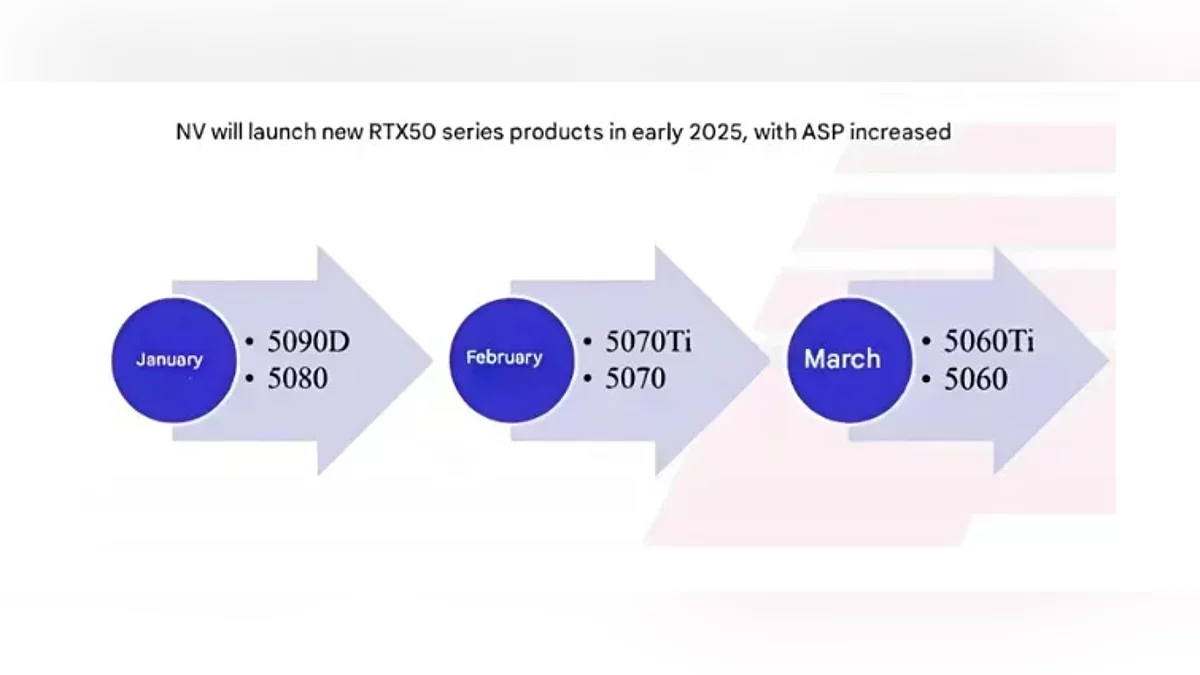 NV will launch new RTX50 series products in early 2025, with ASP increased

January
• 5090D
• 5080

February
• 5070Ti
• 5070

March
• 5060Ti
• 5060